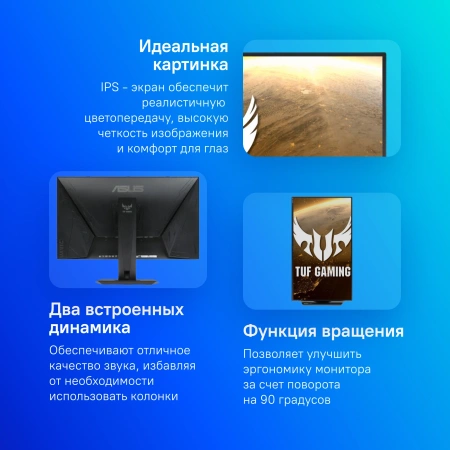 Идеальная картинка

IPS - экран обеспечит реалистичную цветопередачу, высокую четкость изображения и комфорт для глаз

ASUS

TUF GAMING

Два встроенных динамика

Обеспечивают отличное качество звука, избавляя от необходимости использовать колонки

Функция вращения

Позволяет улучшить эргономику монитора за счет поворота на 90 градусов